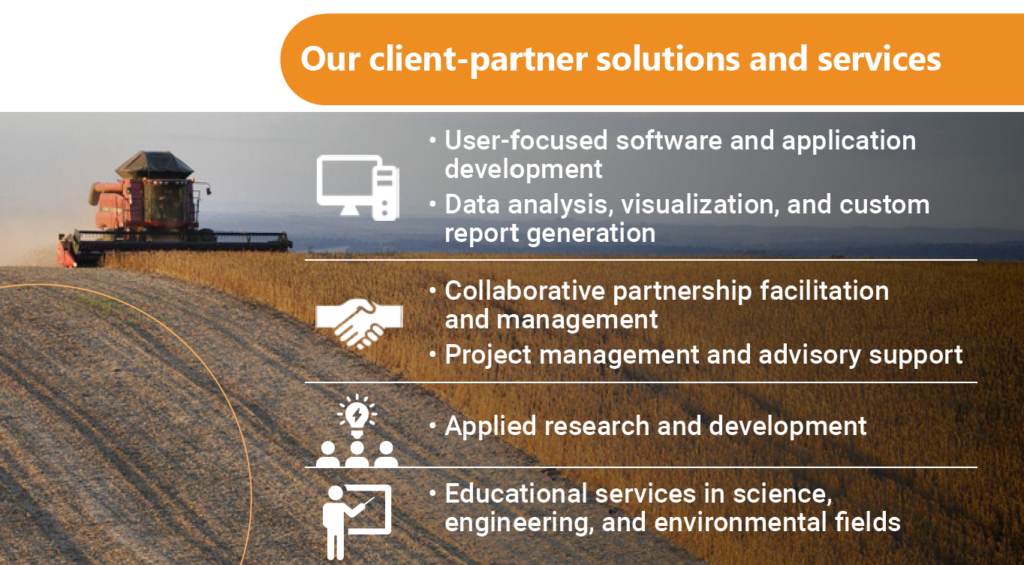 Our client-partner solutions and services

• User-focused software and application development
• Data analysis, visualization, and custom report generation

• Collaborative partnership facilitation and management
• Project management and advisory support

• Applied research and development

• Educational services in science, engineering, and environmental fields